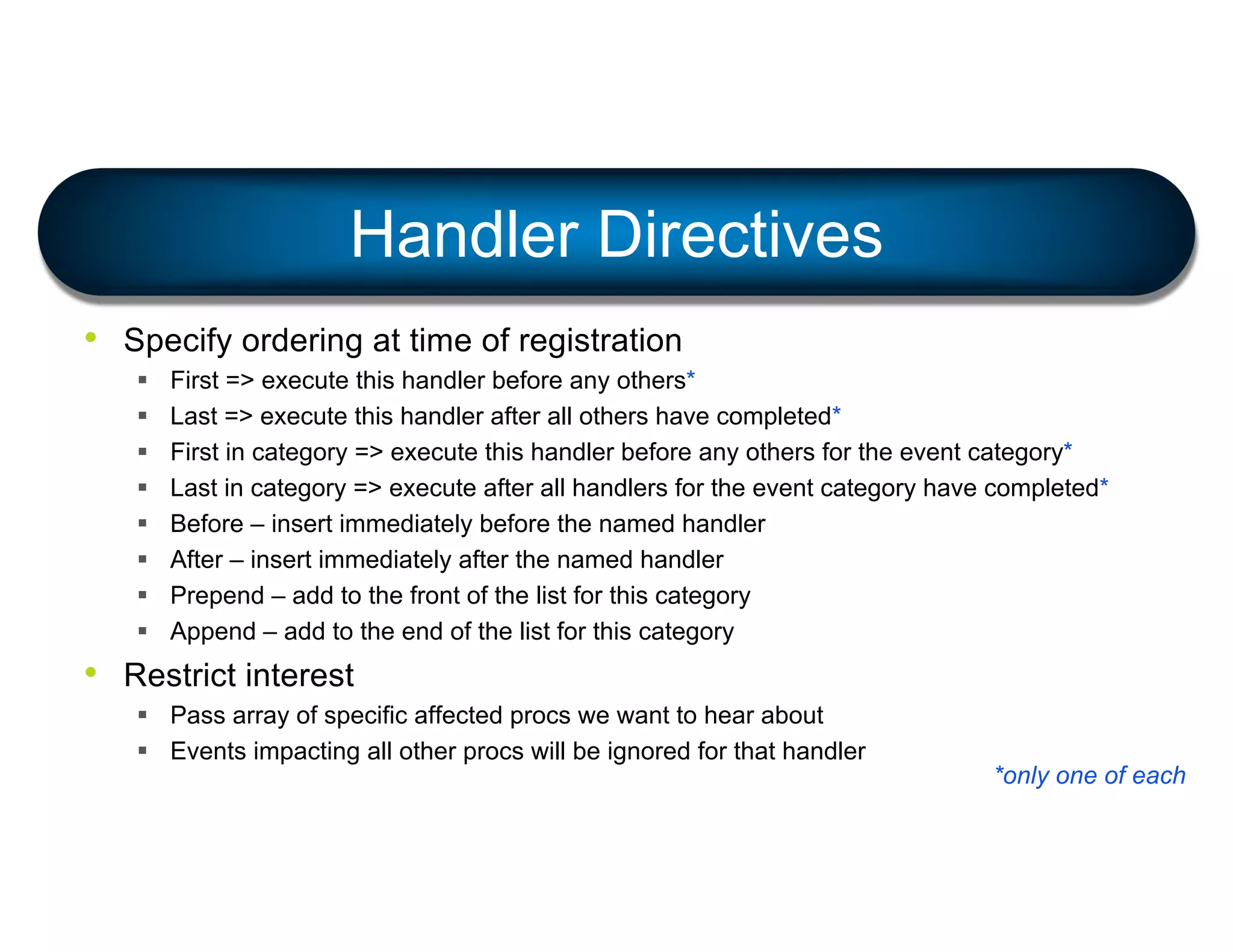 Handler Directives

• Specify ordering at time of registration
  ▪ First => execute this handler before any others*
  ▪ Last => execute this handler after all others have completed*
  ▪ First in category => execute this handler before any others for the event category*
  ▪ Last in category => execute after all handlers for the event category have completed*
  ▪ Before – insert immediately before the named handler
  ▪ After – insert immediately after the named handler
  ▪ Prepend – add to the front of the list for this category
  ▪ Append – add to the end of the list for this category
• Restrict interest
  ▪ Pass array of specific affected procs we want to hear about
  ▪ Events impacting all other procs will be ignored for that handler

*only one of each